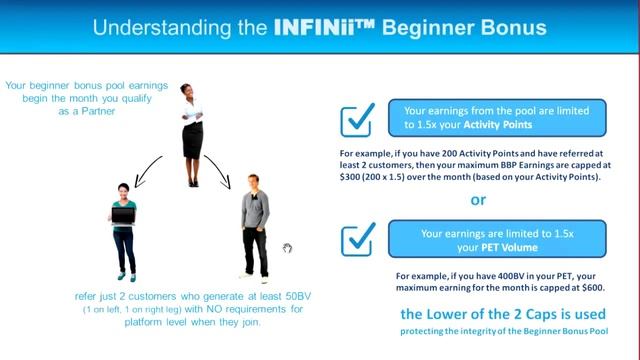 Understanding the INFINii™ Beginner Bonus

Your beginner bonus pool earnings begin the month you qualify as a Partner

refer just 2 customers who generate at least 50BV (1 on left, 1 on right leg) with NO requirements for platform level when they join.

Your earnings from the pool are limited to 1.5x your Activity Points

For example, if you have 200 Activity Points and have referred at least 2 customers, then your maximum BBP Earnings are capped at $300 (200 x 1.5) over the month (based on your Activity Points).

or

Your earnings are limited to 1.5x your PET Volume

For example, if you have 400BV in your PET, your maximum earning for the month is capped at $600.

the Lower of the 2 Caps is used

protecting the integrity of the Beginner Bonus Pool